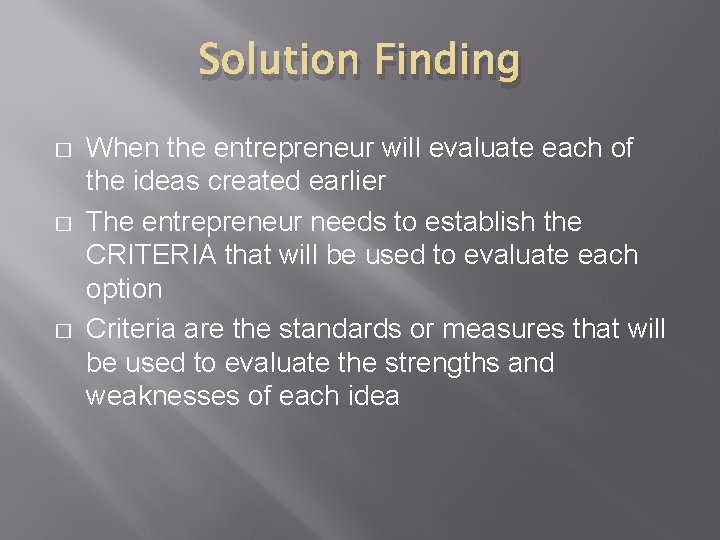 Solution Finding

□ When the entrepreneur will evaluate each of the ideas created earlier

□ The entrepreneur needs to establish the CRITERIA that will be used to evaluate each option

□ Criteria are the standards or measures that will be used to evaluate the strengths and weaknesses of each idea